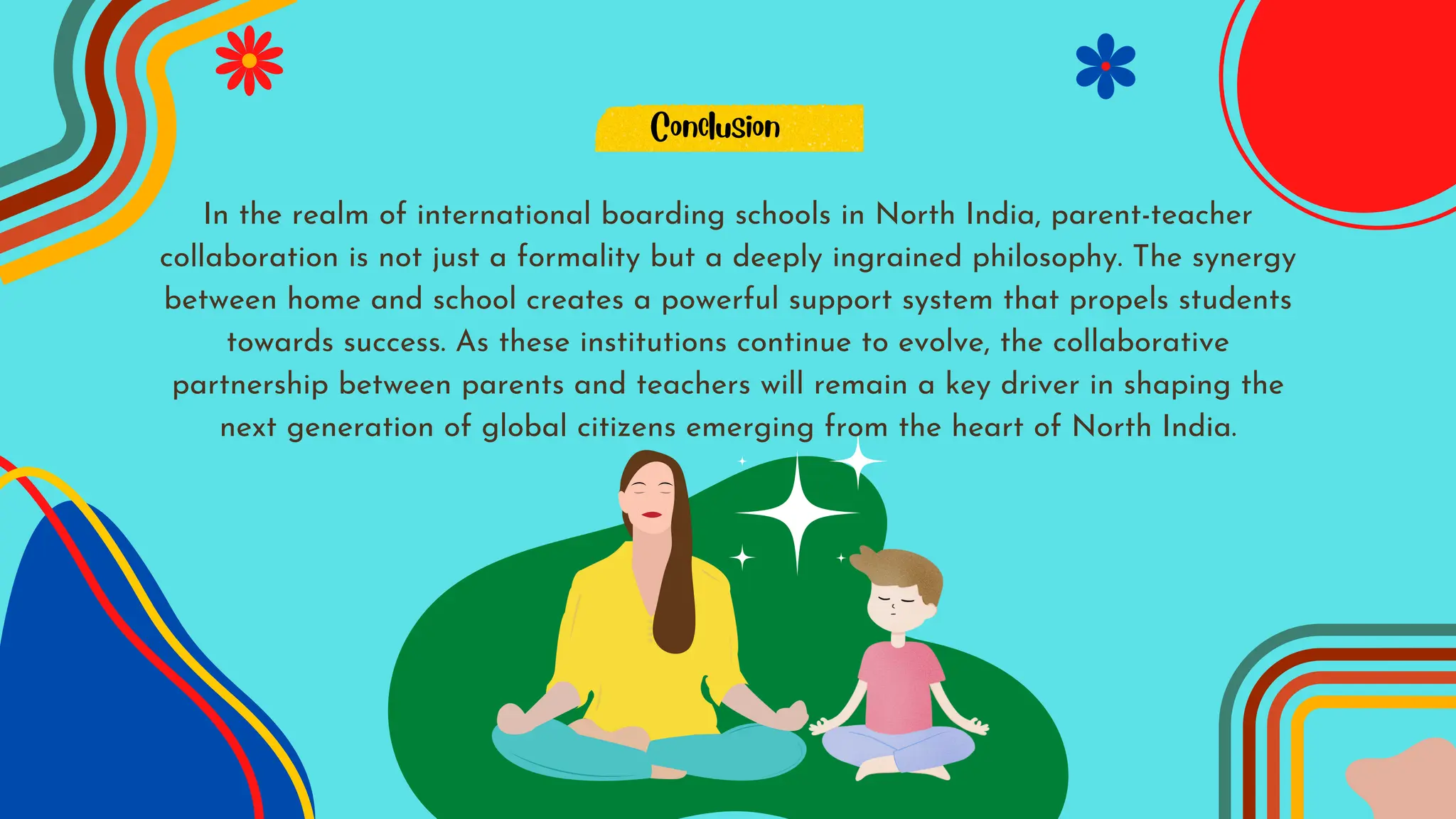 Conclusion

In the realm of international boarding schools in North India, parent-teacher collaboration is not just a formality but a deeply ingrained philosophy. The synergy between home and school creates a powerful support system that propels students towards success. As these institutions continue to evolve, the collaborative partnership between parents and teachers will remain a key driver in shaping the next generation of global citizens emerging from the heart of North India.